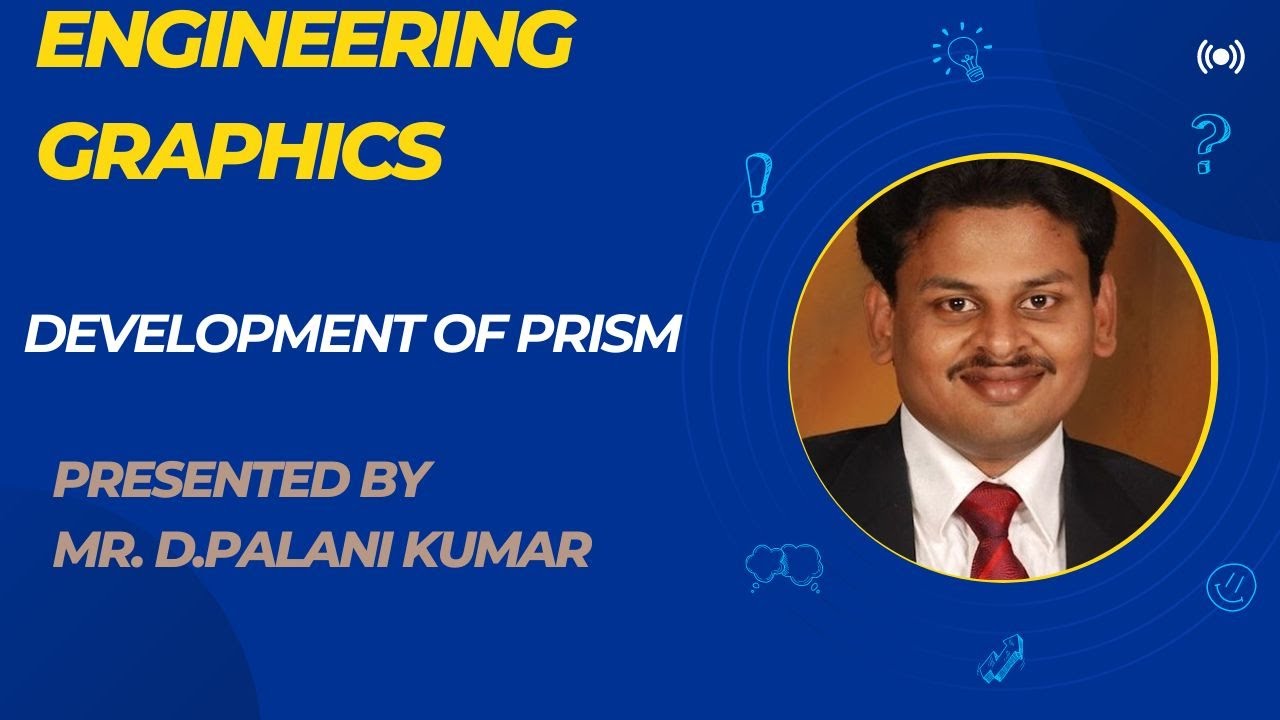 ENGINEERING GRAPHICS

DEVELOPMENT OF PRISM

PRESENTED BY
MR. D.PALANI KUMAR